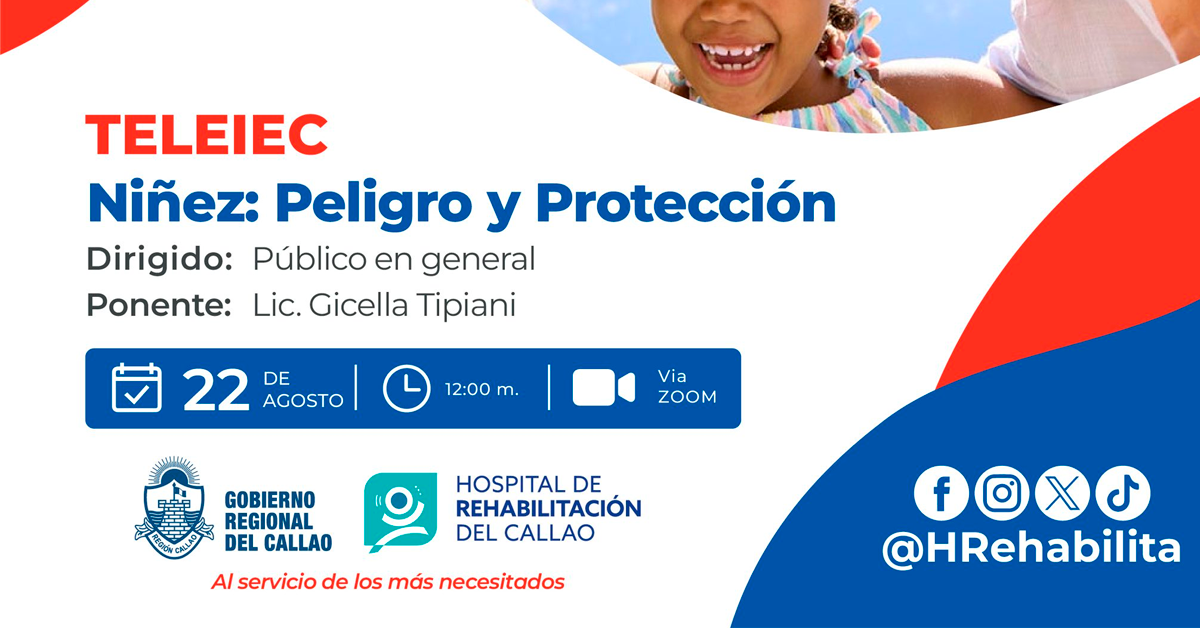 TELEIEC

Niñez: Peligro y Protección

Dirigido: Público en general

Ponente: Lic. Gicella Tipiani

22 DE AGOSTO | 12:00 m. | Via ZOOM

REGIÓN CALLAO

GOBIERNO REGIONAL DEL CALLAO

HOSPITAL DE REHABILITACIÓN DEL CALLAO

Al servicio de los más necesitados

@HRehabilita